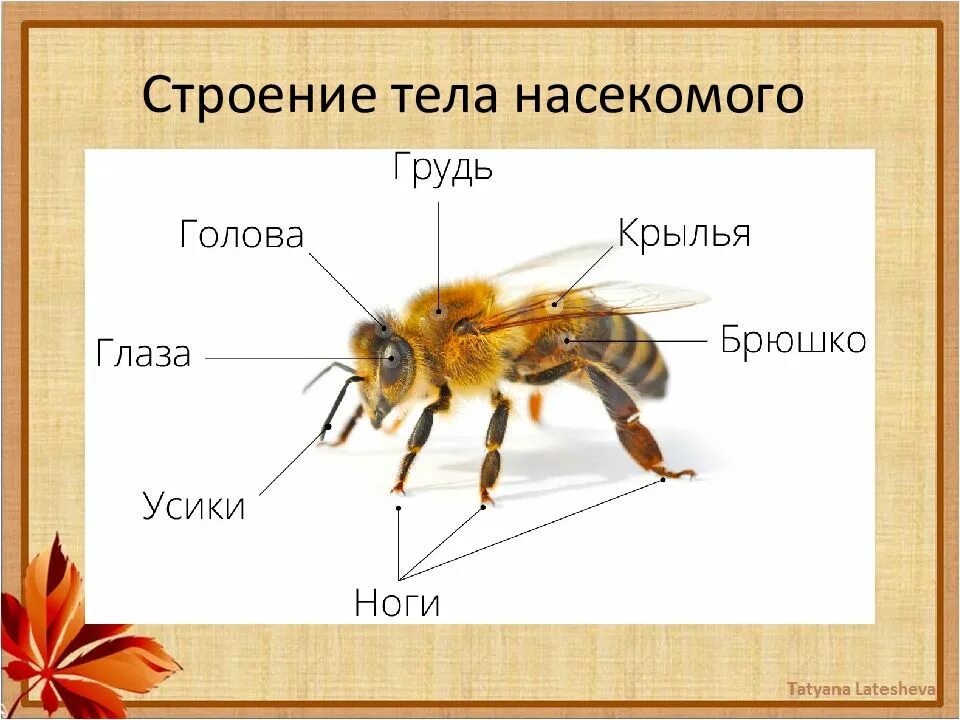 Строение тела насекомого

Грудь

Голова

Крылья

Глаза

Брюшко

Усики

Ноги

Tatyana Latesheva